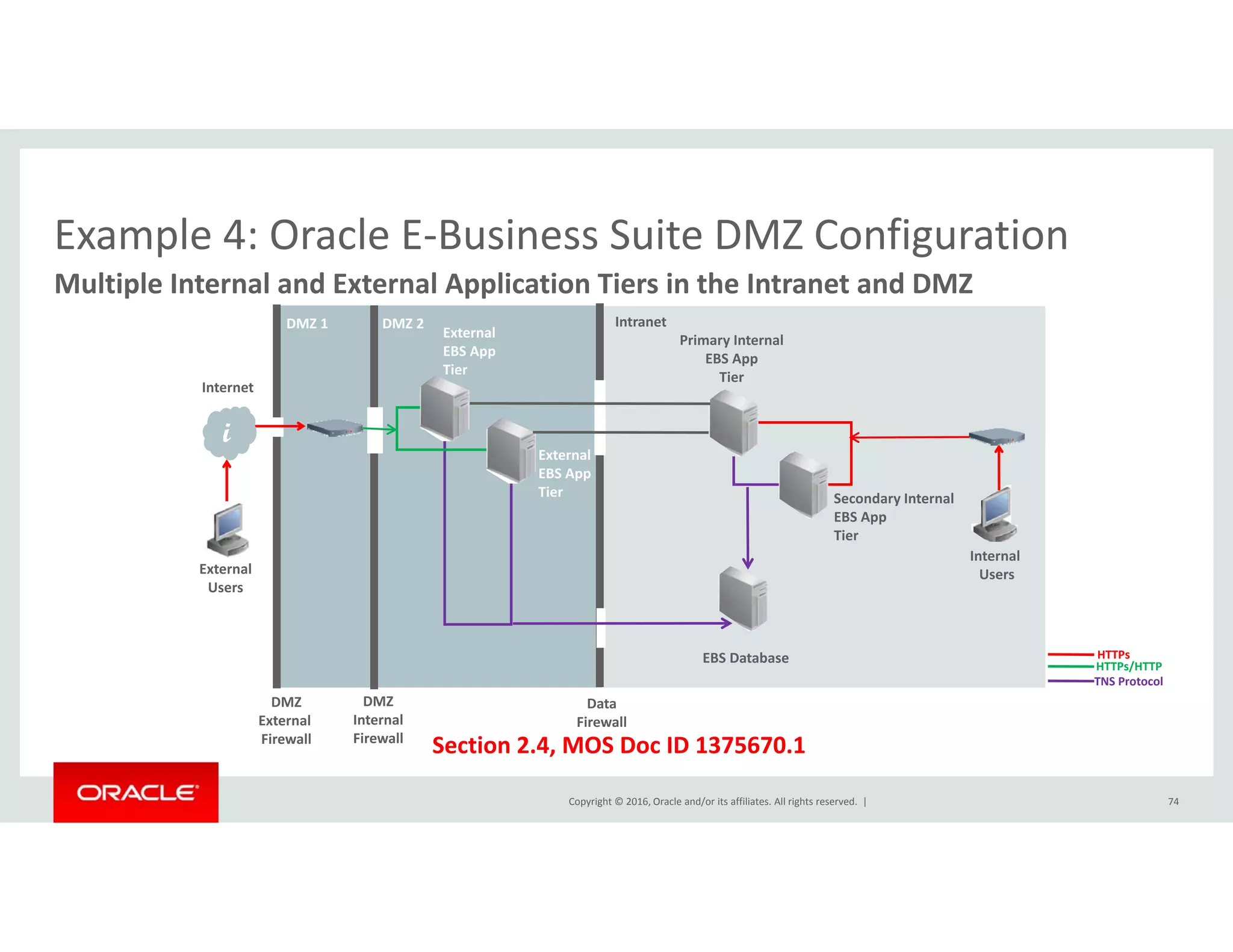 Example 4: Oracle E-Business Suite DMZ Configuration

Multiple Internal and External Application Tiers in the Intranet and DMZ

DMZ 1

DMZ 2

External EBS App Tier

Intranet

Primary Internal EBS App Tier

Internet

i

External EBS App Tier

Secondary Internal EBS App Tier

External Users

Internal Users

EBS Database

HTTPs
HTTPs/HTTP
TNS Protocol

DMZ External Firewall

DMZ Internal Firewall

Data Firewall

Section 2.4, MOS Doc ID 1375670.1

ORACLE

Copyright © 2016, Oracle and/or its affiliates. All rights reserved. |

74